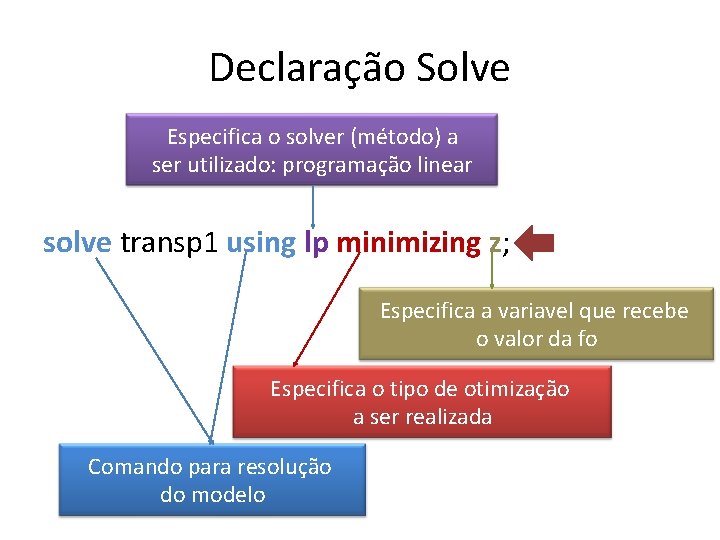 Declaração Solve

Especifica o solver (método) a ser utilizado: programação linear

solve transp1 using lp minimizing z;

Especifica a variavel que recebe o valor da fo

Especifica o tipo de otimização a ser realizada

Comando para resolução do modelo